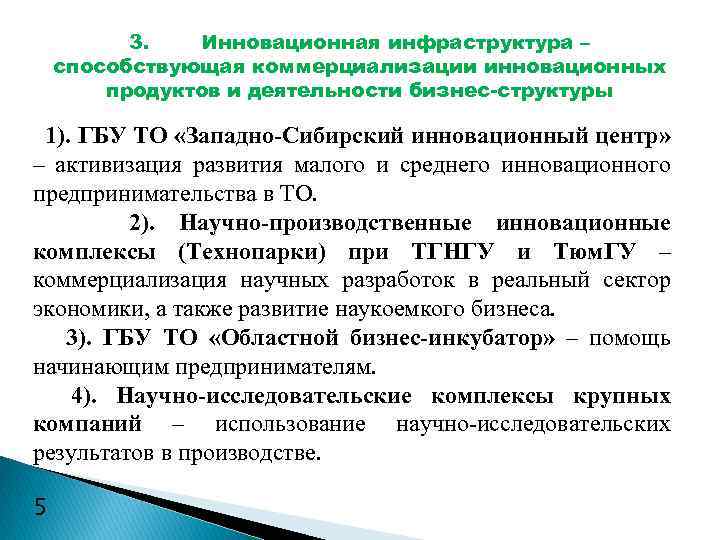 3. Инновационная инфраструктура – способствующая коммерциализации инновационных продуктов и деятельности бизнес-структуры

1). ГБУ ТО «Западно-Сибирский инновационный центр» – активизация развития малого и среднего инновационного предпринимательства в ТО.

2). Научно-производственные инновационные комплексы (Технопарки) при ТГНГУ и ТюмГУ – коммерциализация научных разработок в реальный сектор экономики, а также развитие наукоемкого бизнеса.

3). ГБУ ТО «Областной бизнес-инкубатор» – помощь начинающим предпринимателям.

4). Научно-исследовательские комплексы крупных компаний – использование научно-исследовательских результатов в производстве.

5